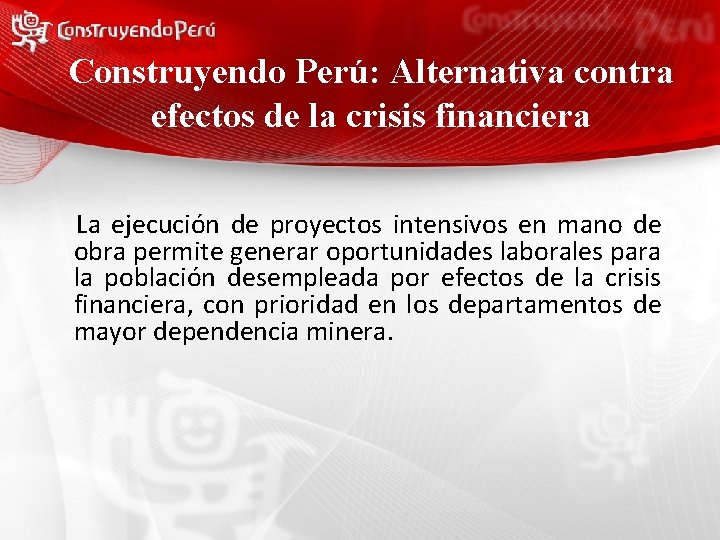 ConstruyendoPerú

Construyendo Perú: Alternativa contra efectos de la crisis financiera

La ejecución de proyectos intensivos en mano de obra permite generar oportunidades laborales para la población desempleada por efectos de la crisis financiera, con prioridad en los departamentos de mayor dependencia minera.